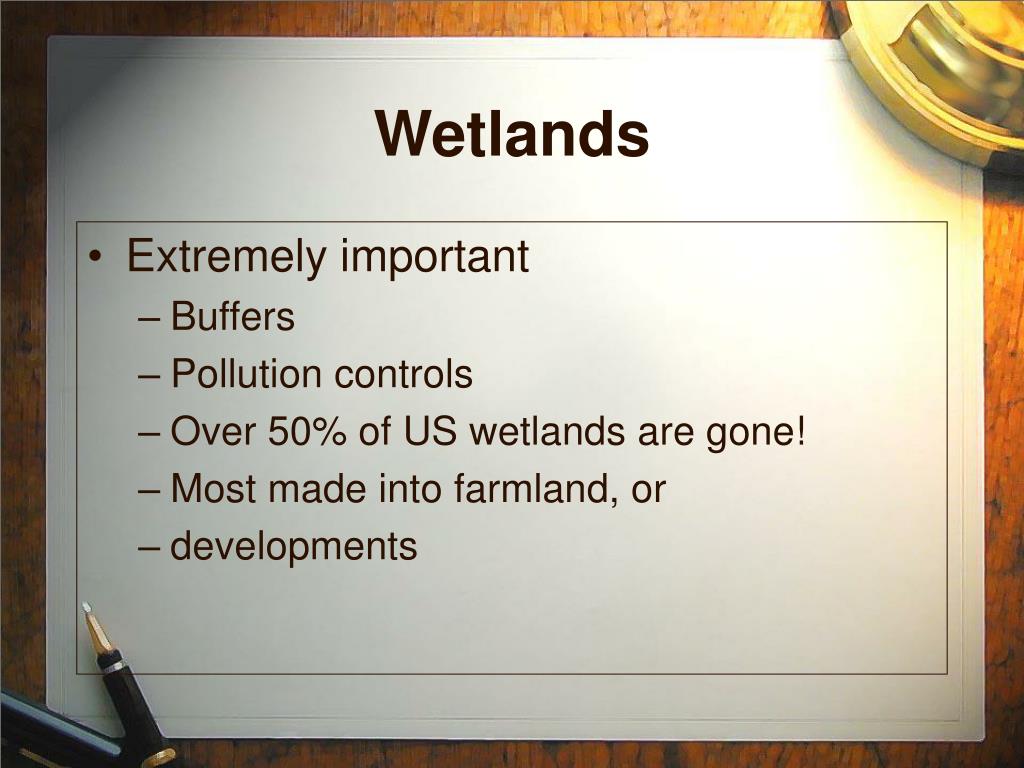 Wetlands

• Extremely important
– Buffers
– Pollution controls
– Over 50% of US wetlands are gone!
– Most made into farmland, or
– developments